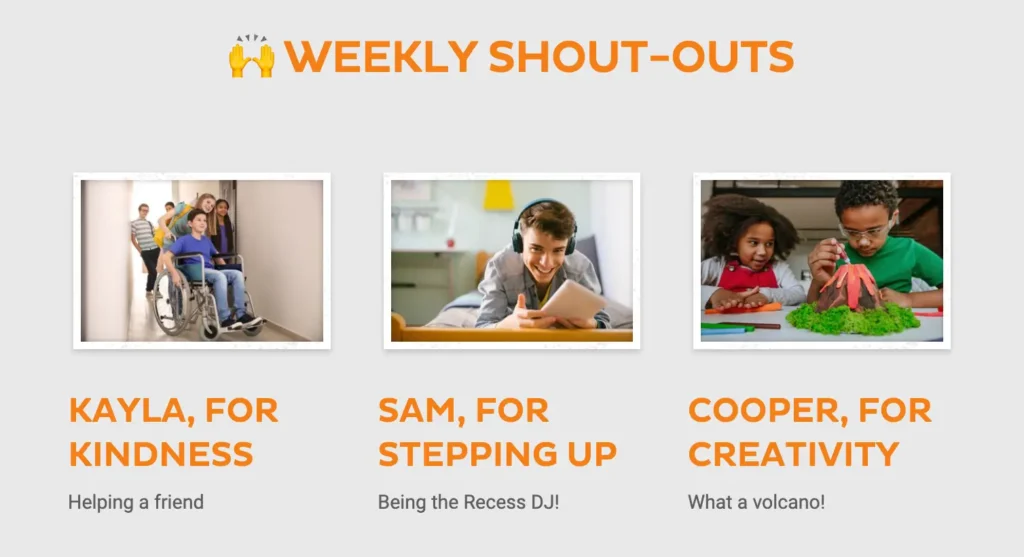 🙌 WEEKLY SHOUT-OUTS

KAYLA, FOR KINDNESS

Helping a friend

SAM, FOR STEPPING UP

Being the Recess DJ!

COOPER, FOR CREATIVITY

What a volcano!